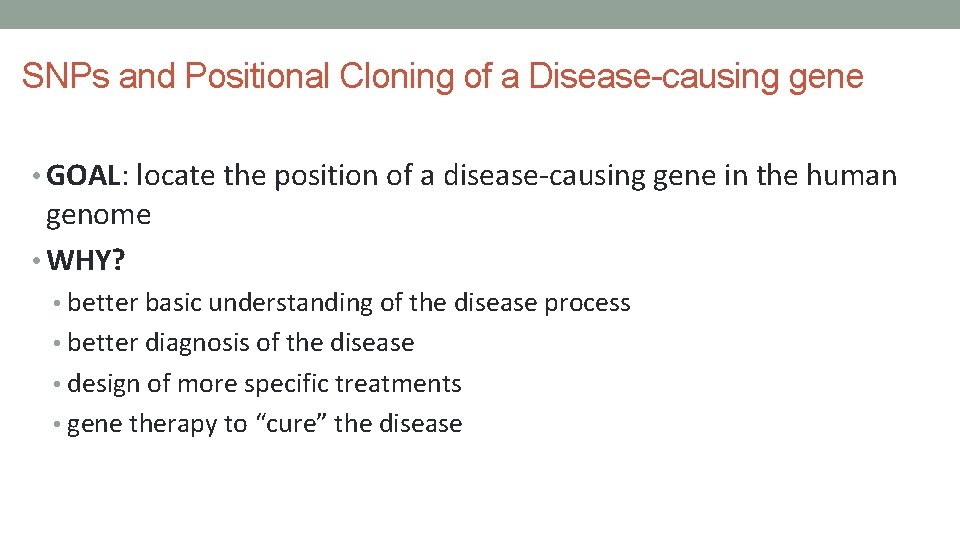 SNPs and Positional Cloning of a Disease-causing gene

• GOAL: locate the position of a disease-causing gene in the human genome

• WHY?

• better basic understanding of the disease process

• better diagnosis of the disease

• design of more specific treatments

• gene therapy to “cure” the disease